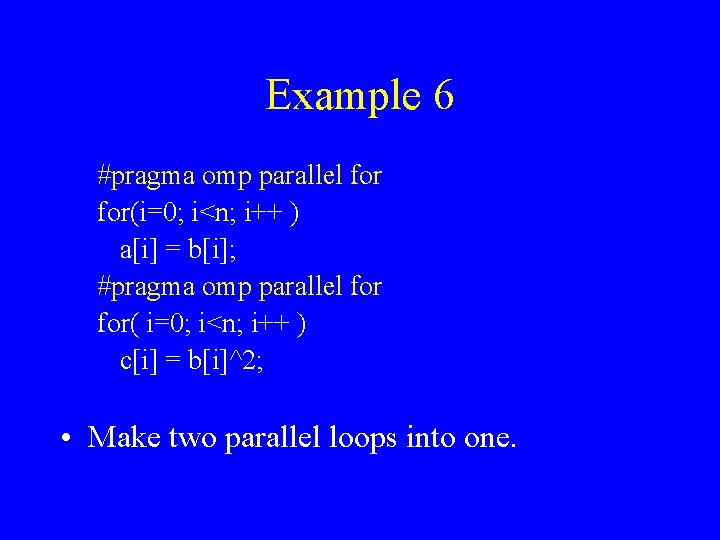 Example 6

#pragma omp parallel for
for(i=0; i<n; i++ )
a[i] = b[i];
#pragma omp parallel for
for( i=0; i<n; i++ )
c[i] = b[i]^2;

• Make two parallel loops into one.